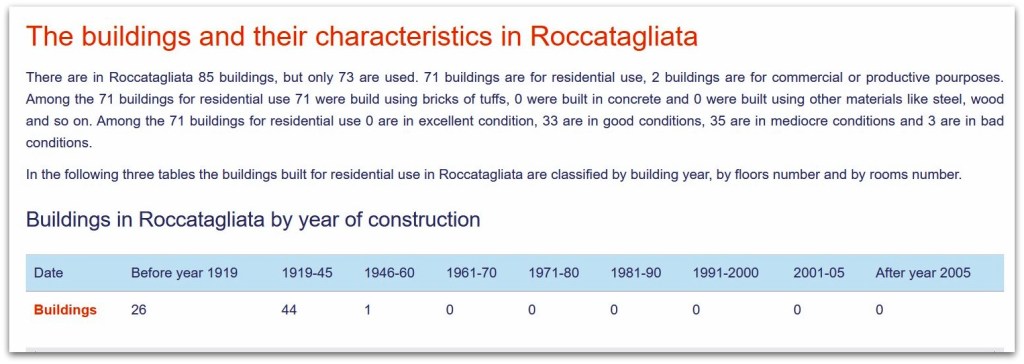 The buildings and their characteristics in Roccatagliata

There are in Roccatagliata 85 buildings, but only 73 are used. 71 buildings are for residential use, 2 buildings are for commercial or productive pourposes. Among the 71 buildings for residential use 71 were build using bricks of tuffs, 0 were built in concrete and 0 were built using other materials like steel, wood and so on. Among the 71 buildings for residential use 0 are in excellent condition, 33 are in good conditions, 35 are in mediocre conditions and 3 are in bad conditions.

In the following three tables the buildings built for residential use in Roccatagliata are classified by building year, by floors number and by rooms number.

Buildings in Roccatagliata by year of construction

| Date | Before year 1919 | 1919-45 | 1946-60 | 1961-70 | 1971-80 | 1981-90 | 1991-2000 | 2001-05 | After year 2005 |
|---|---|---|---|---|---|---|---|---|---|
| Buildings | 26 | 44 | 1 | 0 | 0 | 0 | 0 | 0 | 0 |